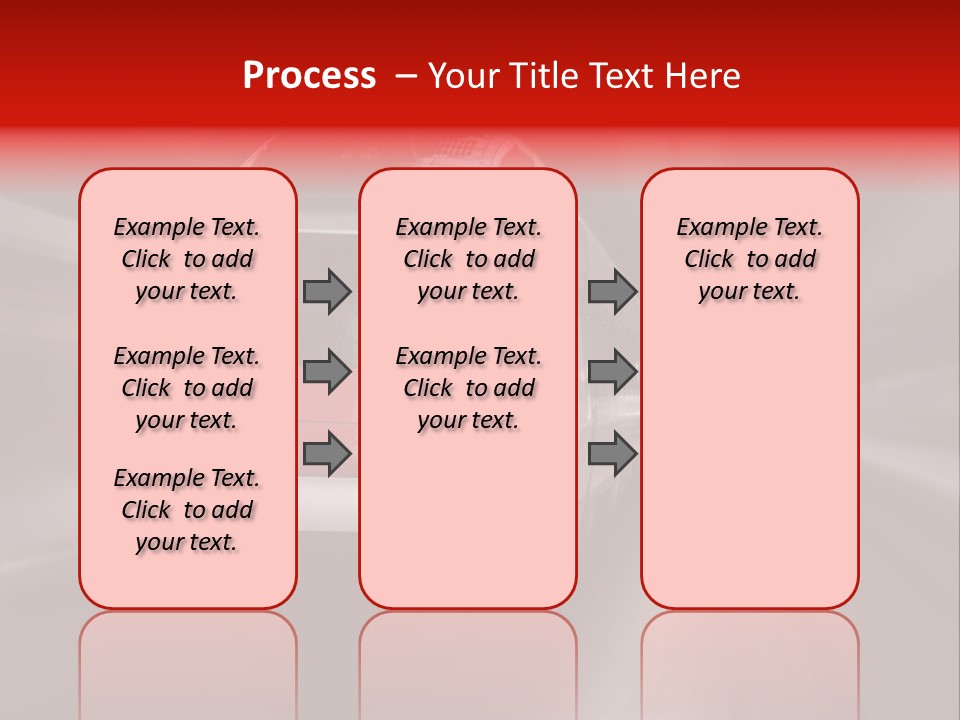 Process – Your Title Text Here

Example Text. Click to add your text.

Example Text. Click to add your text.

Example Text. Click to add your text.

Example Text. Click to add your text.

Example Text. Click to add your text.

Example Text. Click to add your text.